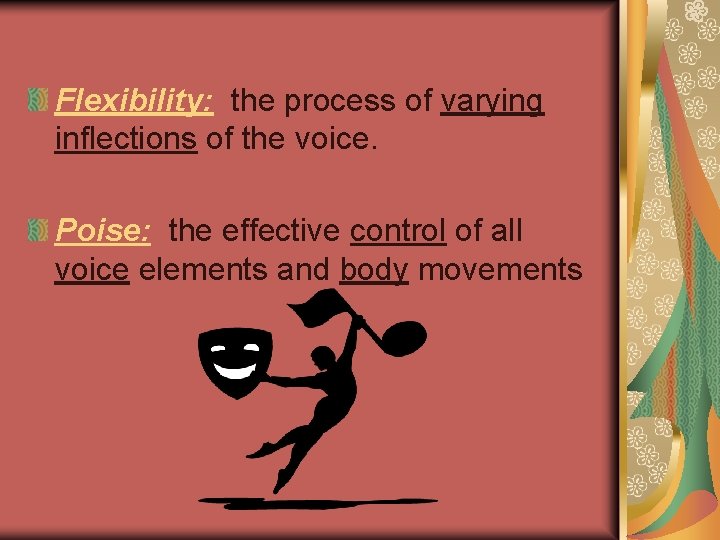 Flexibility: the process of varying inflections of the voice.

Poise: the effective control of all voice elements and body movements